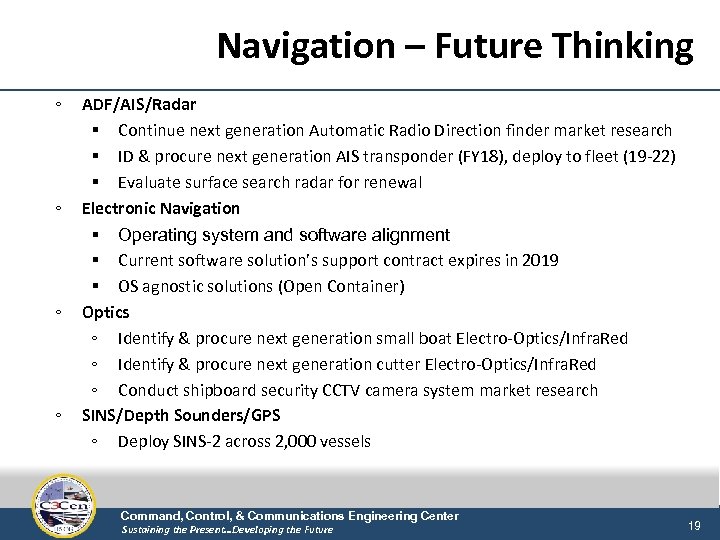 Navigation – Future Thinking

◦ ADF/AIS/Radar
  ▪ Continue next generation Automatic Radio Direction finder market research
  ▪ ID & procure next generation AIS transponder (FY18), deploy to fleet (19-22)
  ▪ Evaluate surface search radar for renewal
◦ Electronic Navigation
  ▪ Operating system and software alignment
  ▪ Current software solution's support contract expires in 2019
  ▪ OS agnostic solutions (Open Container)
◦ Optics
  ◦ Identify & procure next generation small boat Electro-Optics/InfraRed
  ◦ Identify & procure next generation cutter Electro-Optics/InfraRed
  ◦ Conduct shipboard security CCTV camera system market research
◦ SINS/Depth Sounders/GPS
  ◦ Deploy SINS-2 across 2,000 vessels

C3Cen

Command, Control, & Communications Engineering Center
Sustaining the Present...Developing the Future

19